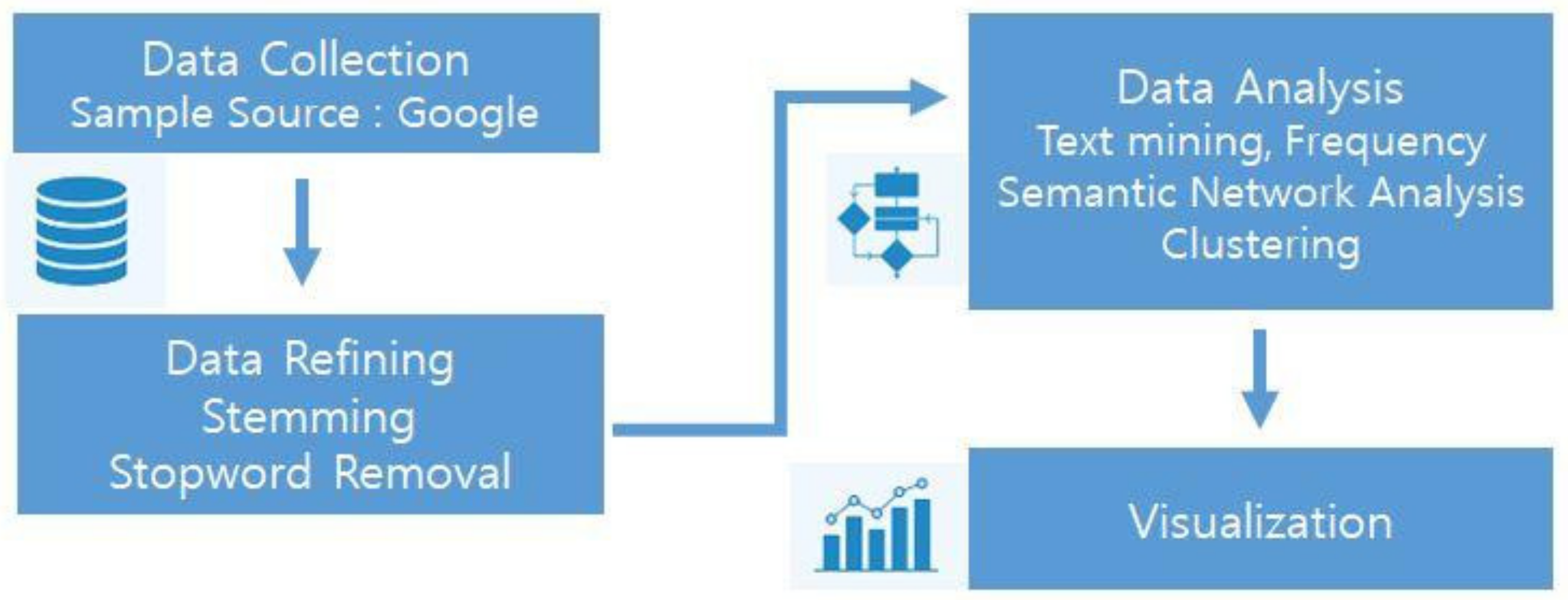 Data Collection
Sample Source : Google

Data Refining
Stemming
Stopword Removal

Data Analysis
Text mining, Frequency
Semantic Network Analysis
Clustering

Visualization